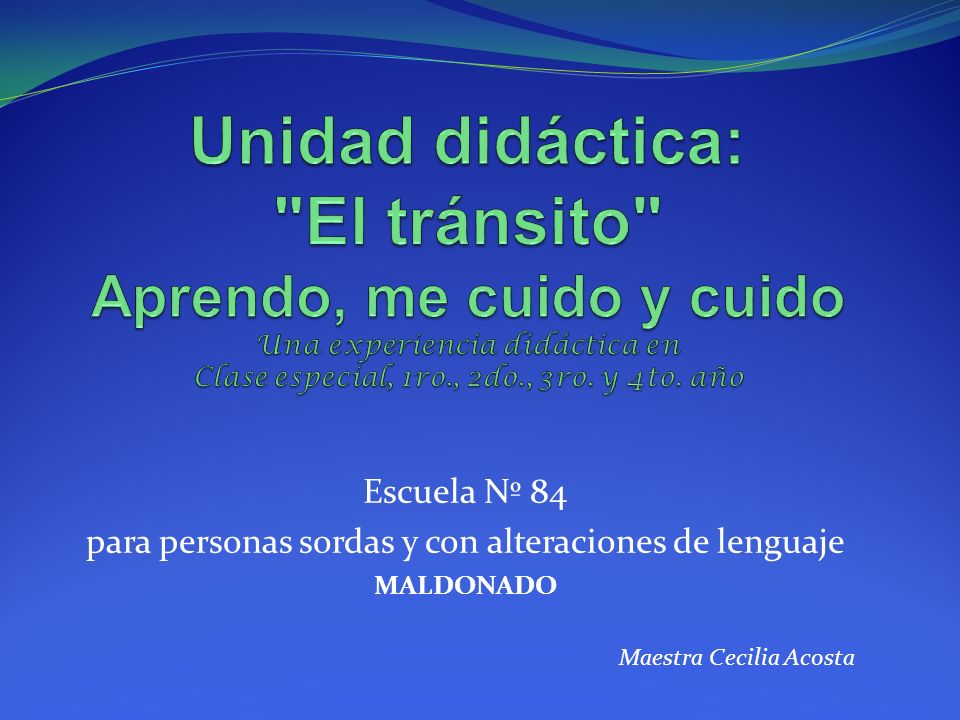 Unidad didáctica:
"El tránsito"
Aprendo, me cuido y cuido
Una experiencia didáctica en
Clase especial, 1ro., 2do., 3ro. y 4to. año

Escuela Nº 84
para personas sordas y con alteraciones de lenguaje
MALDONADO

Maestra Cecilia Acosta